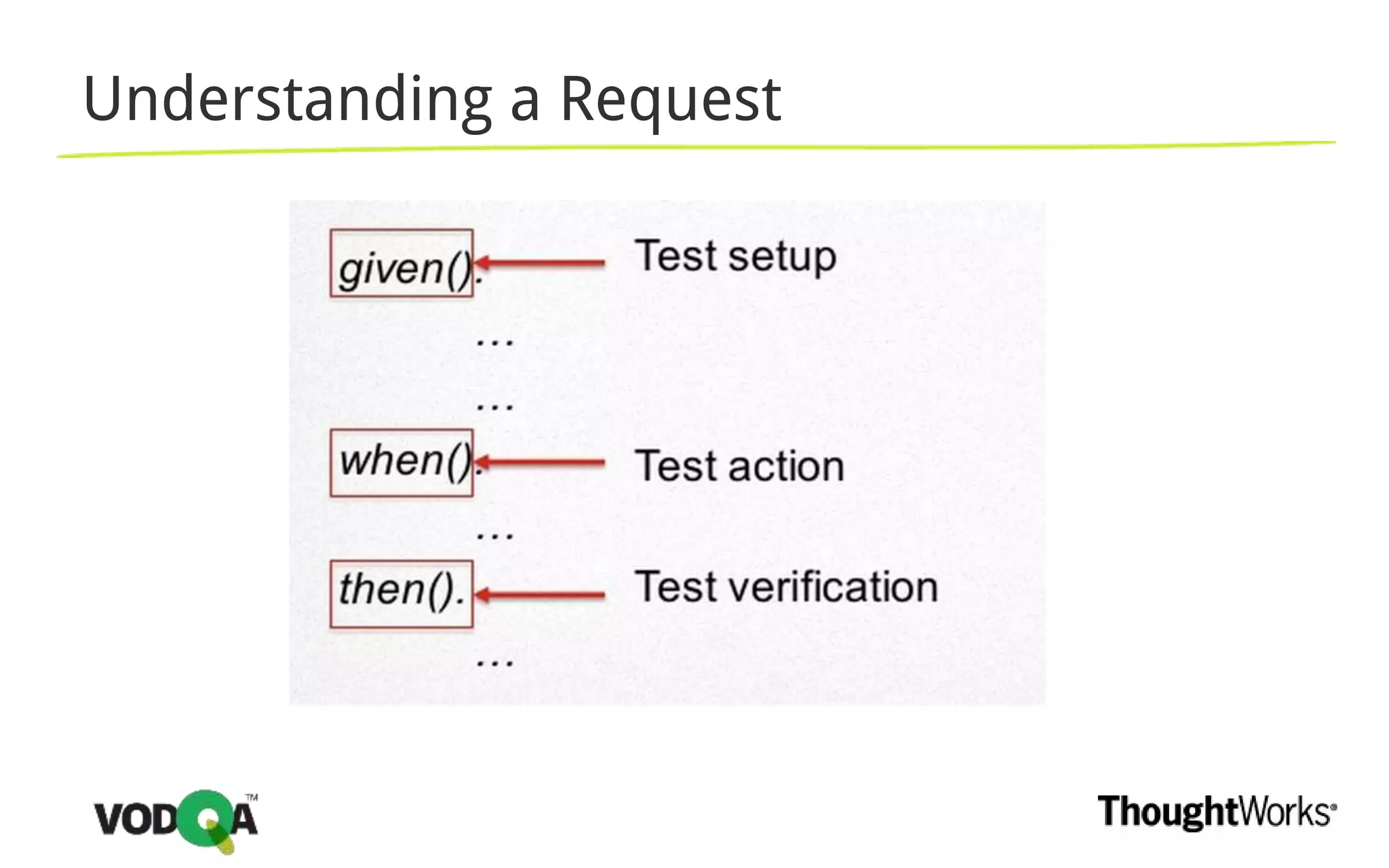 Understanding a Request

given(). Test setup

...

...

when(). Test action

...

then(). Test verification

...

VODQA™

ThoughtWorks®